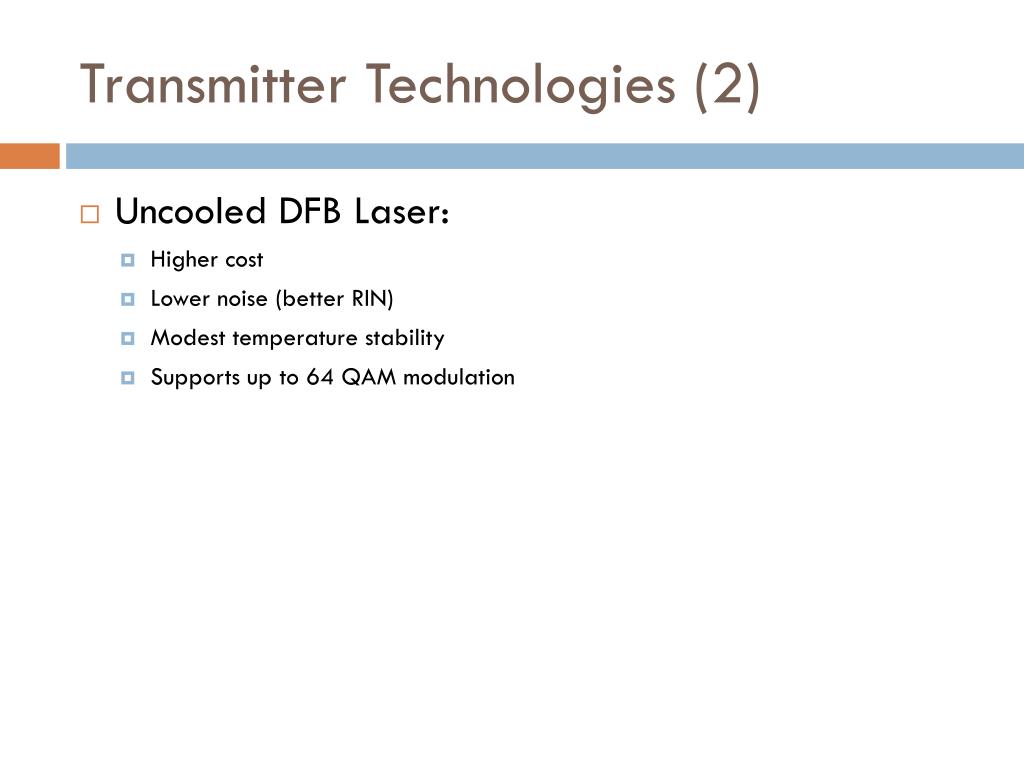 Transmitter Technologies (2)

Uncooled DFB Laser:

Higher cost

Lower noise (better RIN)

Modest temperature stability

Supports up to 64 QAM modulation